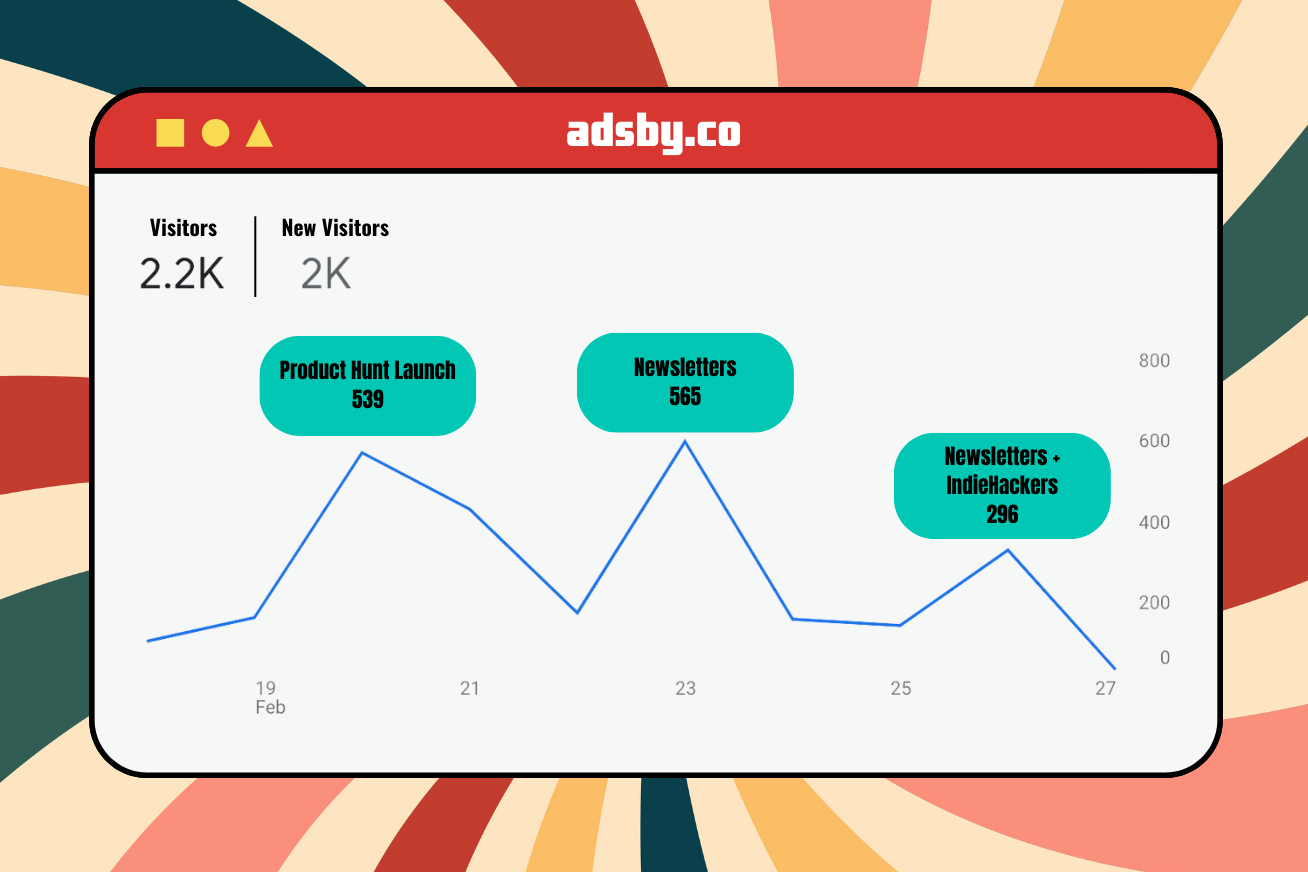 adsby.co

Visitors
2.2K

New Visitors
2K

Product Hunt Launch
539

Newsletters
565

Newsletters + IndieHackers
296

800
600
400
200
0

19
Feb
21
23
25
27